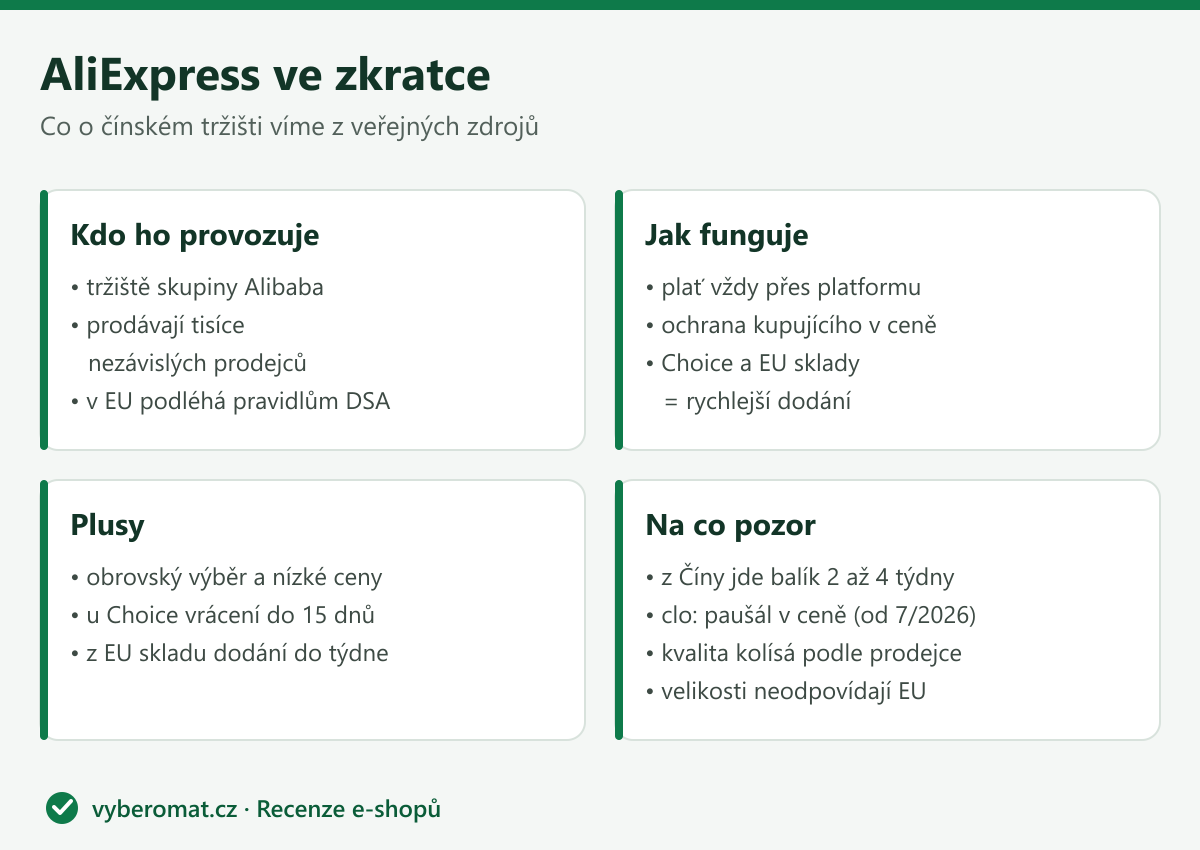 AliExpress ve zkratce

Co o čínském tržišti víme z veřejných zdrojů

Kdo ho provozuje

• tržiště skupiny Alibaba
• prodávají tisíce nezávislých prodejců
• v EU podléhá pravidlům DSA

Jak funguje

• plať vždy přes platformu
• ochrana kupujícího v ceně
• Choice a EU sklady = rychlejší dodání

Plusy

• obrovský výběr a nízké ceny
• u Choice vrácení do 15 dnů
• z EU skladu dodání do týdne

Na co pozor

• z Číny jde balík 2 až 4 týdny
• clo: paušál v ceně (od 7/2026)
• kvalita kolísá podle prodejce
• velikosti neodpovídají EU

vyberomat.cz · Recenze e-shopů